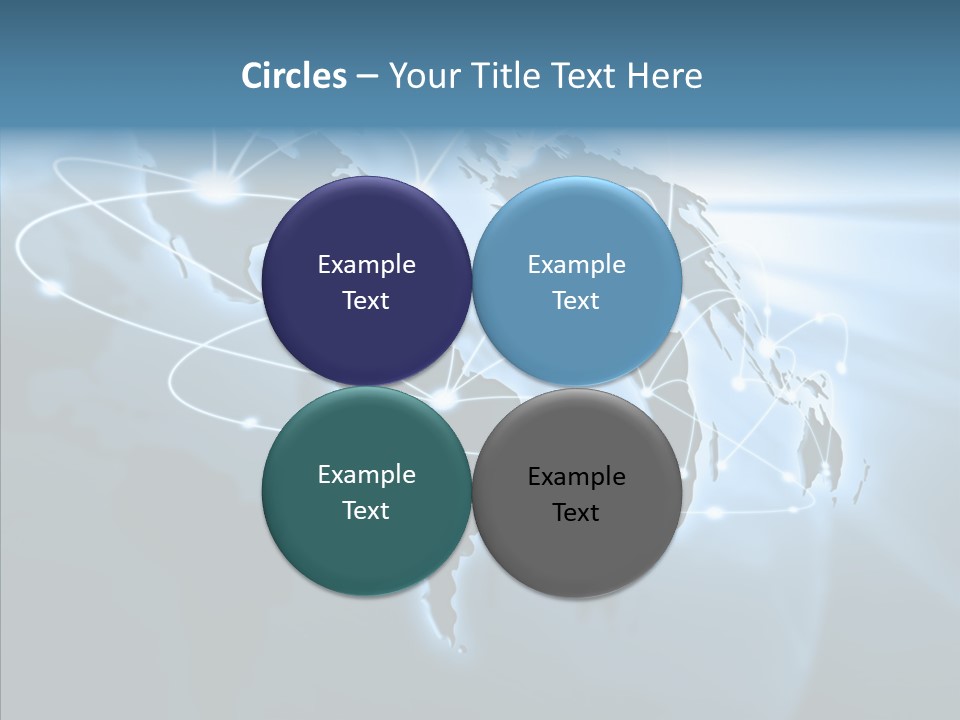 Circles – Your Title Text Here

Example Text

Example Text

Example Text

Example Text